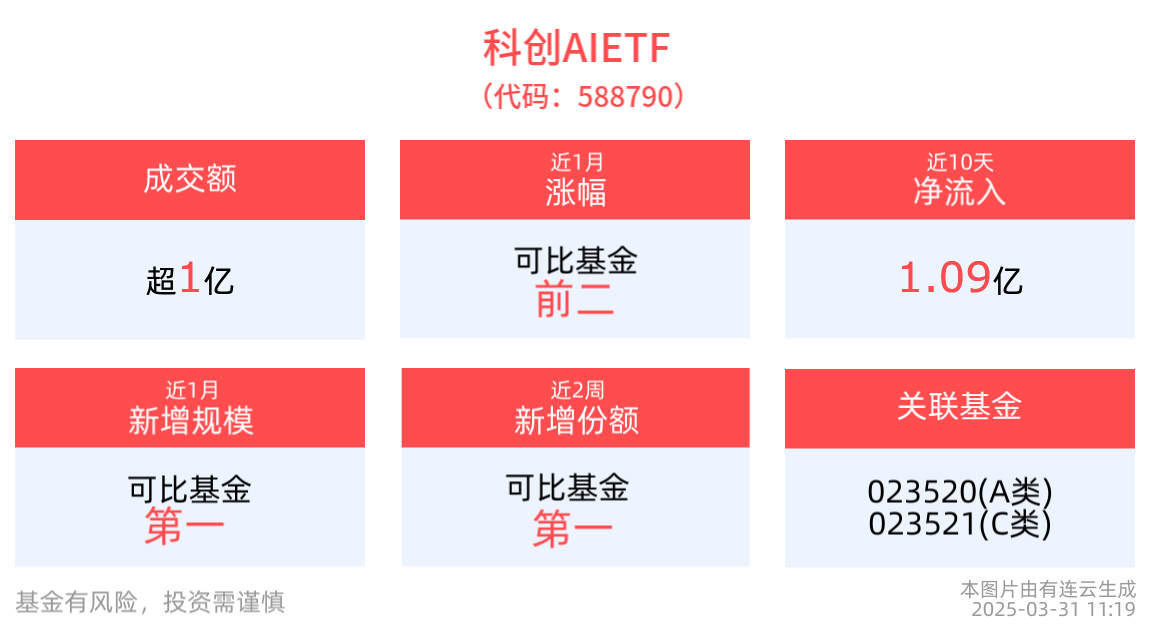 科创AIETF
（代码：588790）

成交额
超1亿

近1月
涨幅
可比基金
前二

近10天
净流入
1.09亿

近1月
新增规模
可比基金
第一

近2周
新增份额
可比基金
第一

关联基金
023520(A类)
023521(C类)

基金有风险，投资需谨慎

本图片由有连云生成
2025-03-31 11:19